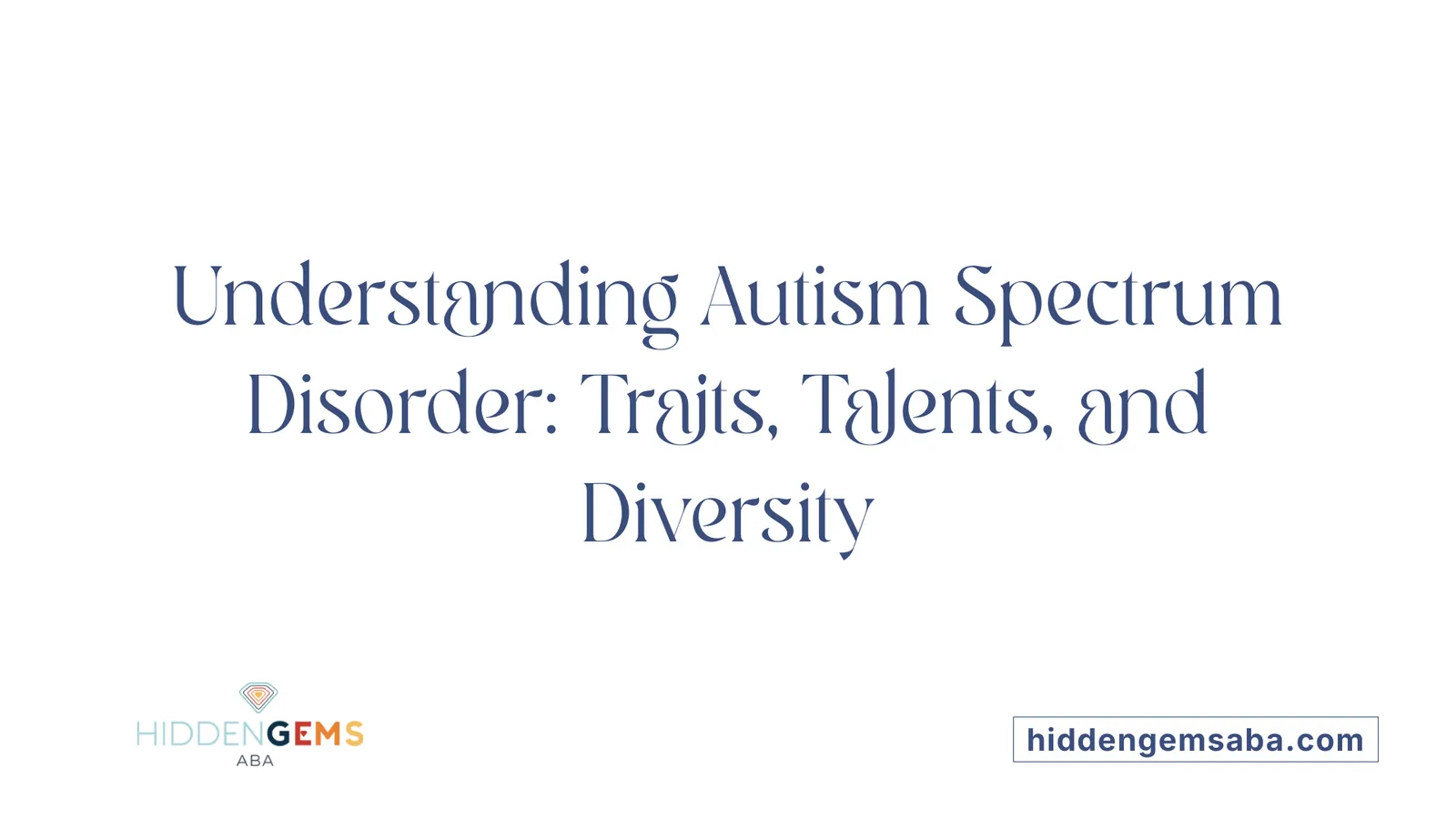 Understanding Autism Spectrum Disorder: Traits, Talents, and Diversity

HIDDENGEMS
ABA

hiddengemsaba.com